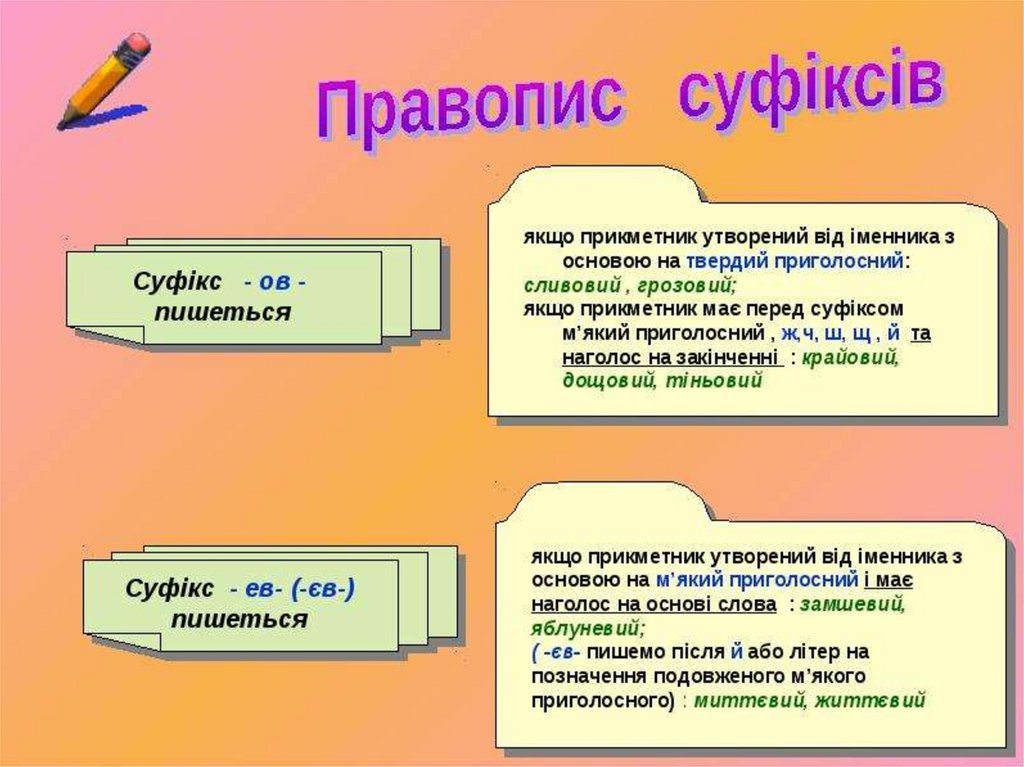 Правопис суфіксів

Суфікс - ов - пишеться

якщо прикметник утворений від іменника з основою на твердий приголосний: сливовий , грозовий;
якщо прикметник має перед суфіксом м'який приголосний , ж,ч, ш, щ , й та наголос на закінченні : крайовий, дощовий, тіньовий

Суфікс - ев- (-єв-) пишеться

якщо прикметник утворений від іменника з основою на м'який приголосний і має наголос на основі слова : замшевий, яблуневий;
( -єв- пишемо після й або літер на позначення подовженого м'якого приголосного) : миттєвий, життєвий